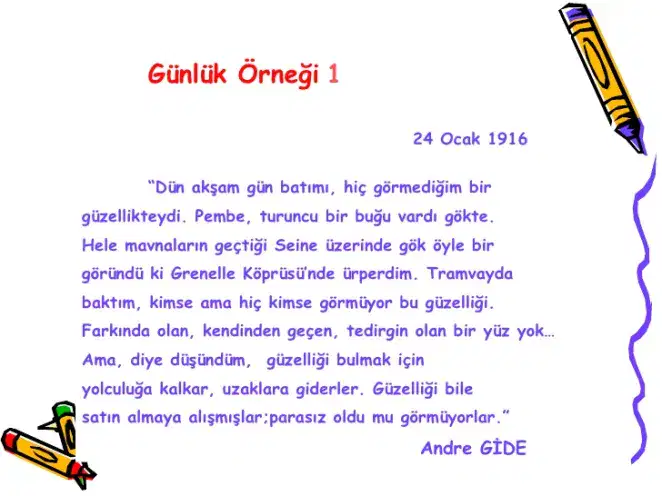 Günlük Örneği 1

24 Ocak 1916

“Dün akşam gün batımı, hiç görmediğim bir güzellikteydi. Pembe, turuncu bir buğu vardı gökte. Hele mavnaların geçtiği Seine üzerinde gök öyle bir göründü ki Grenelle Köprüsü’nde ürperdim. Tramvayda baktım, kimse ama hiç kimse görmüyor bu güzelliği. Farkında olan, kendinden geçen, tedirgin olan bir yüz yok… Ama, diye düşündüm, güzelliği bulmak için yolculuğa kalkar, uzaklara giderler. Güzelliği bile satın almaya alışmışlar;parasız oldu mu görmüyorlar.”

Andre GİDE